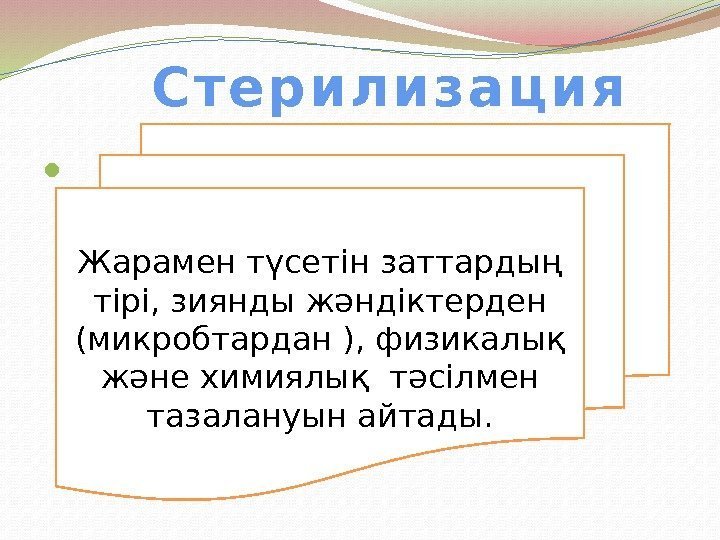 Стерилизация

Жарамен түсетін заттардың тірі, зиянды жәндіктерден (микробтардан ), физикалық және химиялық тәсілмен тазалануын айтады.